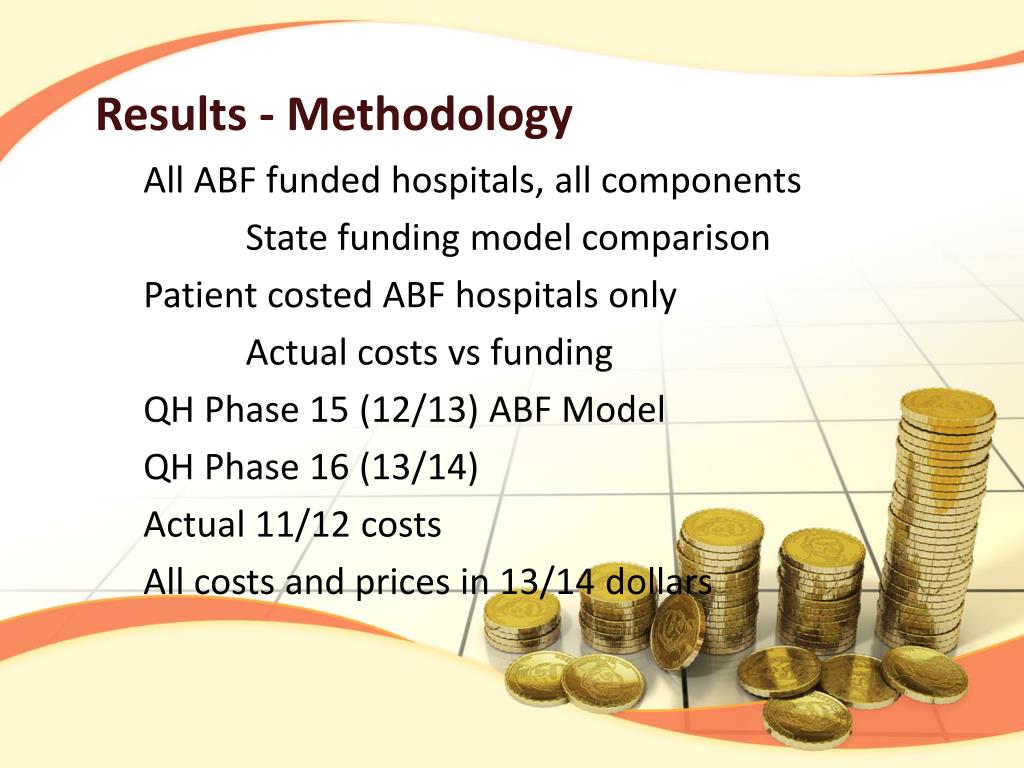 Results - Methodology

All ABF funded hospitals, all components

State funding model comparison

Patient costed ABF hospitals only

Actual costs vs funding

QH Phase 15 (12/13) ABF Model

QH Phase 16 (13/14)

Actual 11/12 costs

All costs and prices in 13/14 dollars